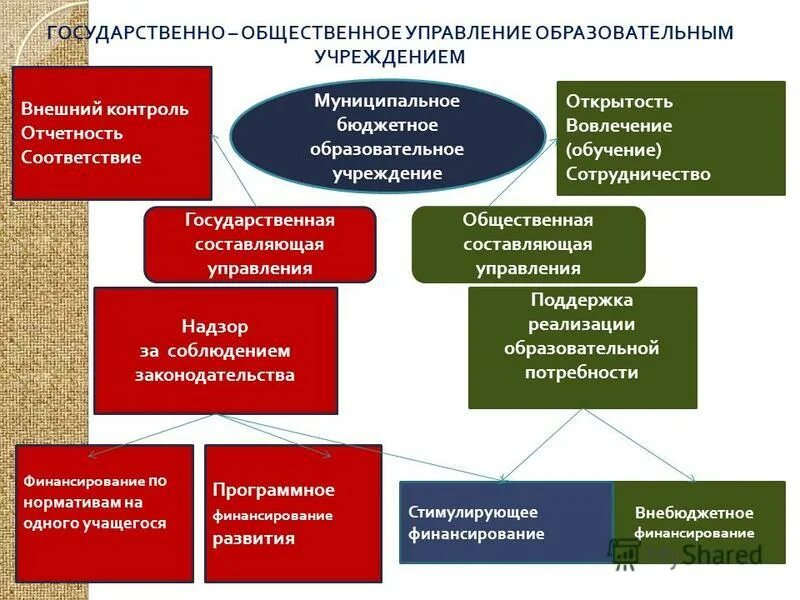 ГОСУДАРСТВЕННО – ОБЩЕСТВЕННОЕ УПРАВЛЕНИЕ ОБРАЗОВАТЕЛЬНЫМ УЧРЕЖДЕНИЕМ

Внешний контроль
Отчетность
Соответствие

Муниципальное бюджетное образовательное учреждение

Открытость
Вовлечение (обучение)
Сотрудничество

Государственная составляющая управления

Общественная составляющая управления

Надзор за соблюдением законодательства

Поддержка реализации образовательной потребности

Финансирование по нормативам на одного учащегося

Программное финансирование развития

Стимулирующее финансирование

Внебюджетное финансирование

MyShared